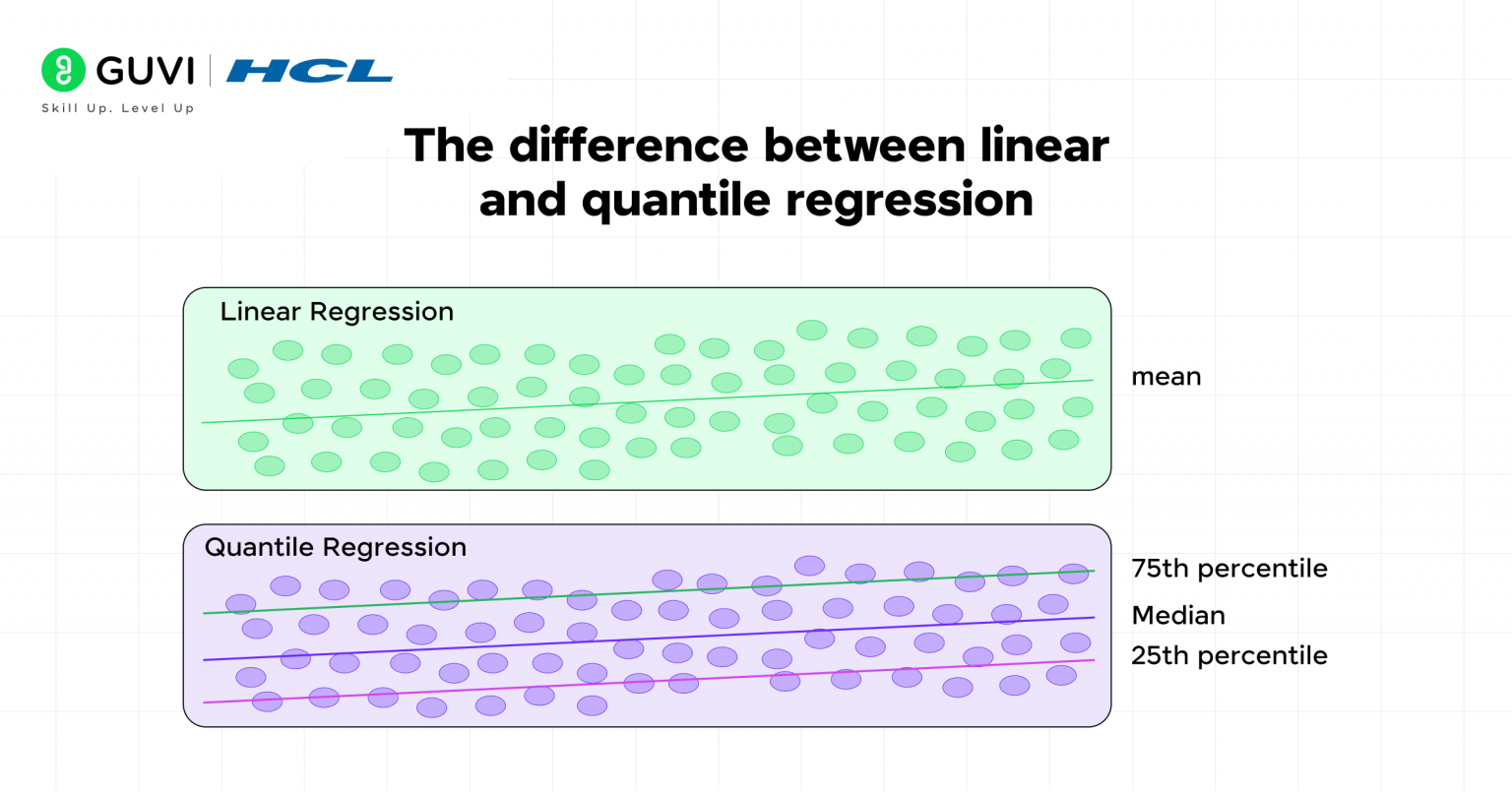 GUVI | HCL
Skill Up. Level Up

The difference between linear and quantile regression

Linear Regression

mean

Quantile Regression

75th percentile

Median

25th percentile